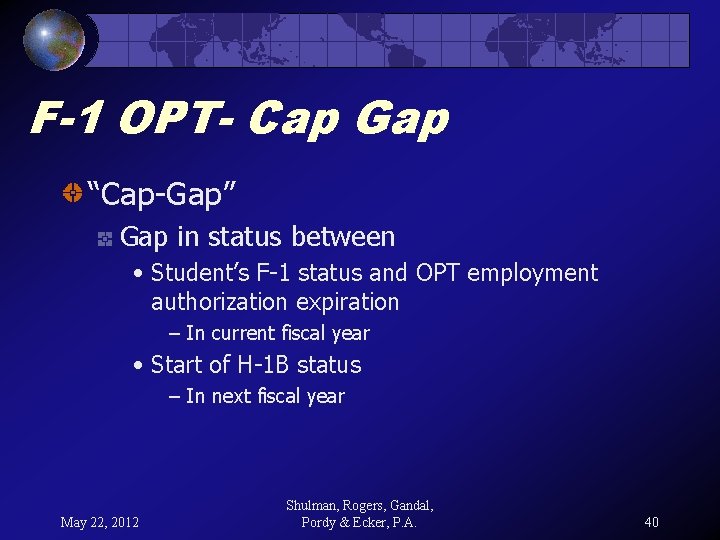 F-1 OPT- Cap Gap

“Cap-Gap”

Gap in status between

• Student’s F-1 status and OPT employment authorization expiration

– In current fiscal year

• Start of H-1B status

– In next fiscal year

May 22, 2012

Shulman, Rogers, Gandal, Pordy & Ecker, P.A.

40